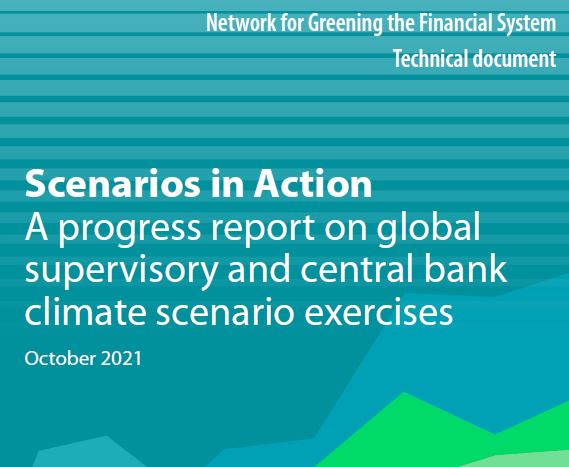 Network for Greening the Financial System
Technical document

Scenarios in Action
A progress report on global supervisory and central bank climate scenario exercises

October 2021